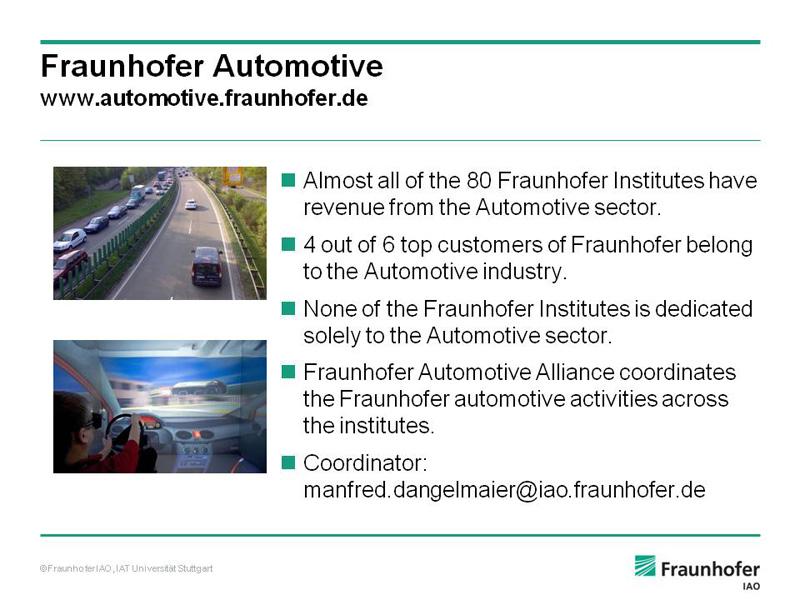 Fraunhofer Automotive
www.automotive.fraunhofer.de

Almost all of the 80 Fraunhofer Institutes have revenue from the Automotive sector.

4 out of 6 top customers of Fraunhofer belong to the Automotive industry.

None of the Fraunhofer Institutes is dedicated solely to the Automotive sector.

Fraunhofer Automotive Alliance coordinates the Fraunhofer automotive activities across the institutes.

Coordinator: manfred.dangelmaier@iao.fraunhofer.de

©Fraunhofer IAO, IAT Universität Stuttgart

Fraunhofer
IAO